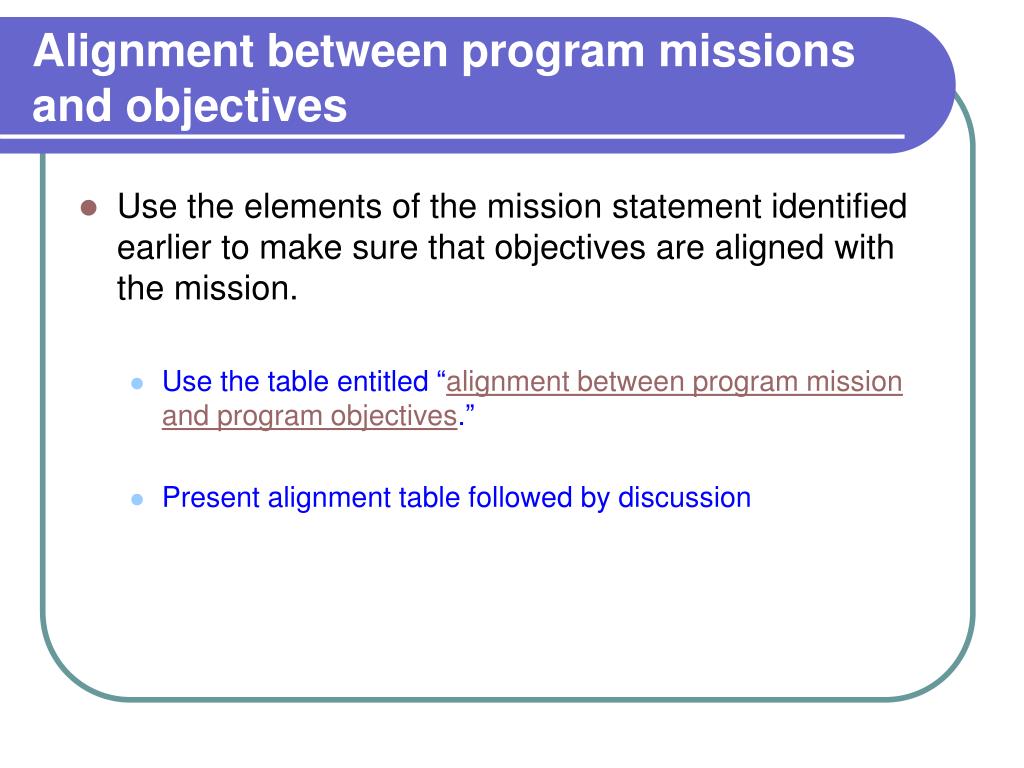 Alignment between program missions and objectives

Use the elements of the mission statement identified earlier to make sure that objectives are aligned with the mission.

Use the table entitled “alignment between program mission and program objectives.”

Present alignment table followed by discussion